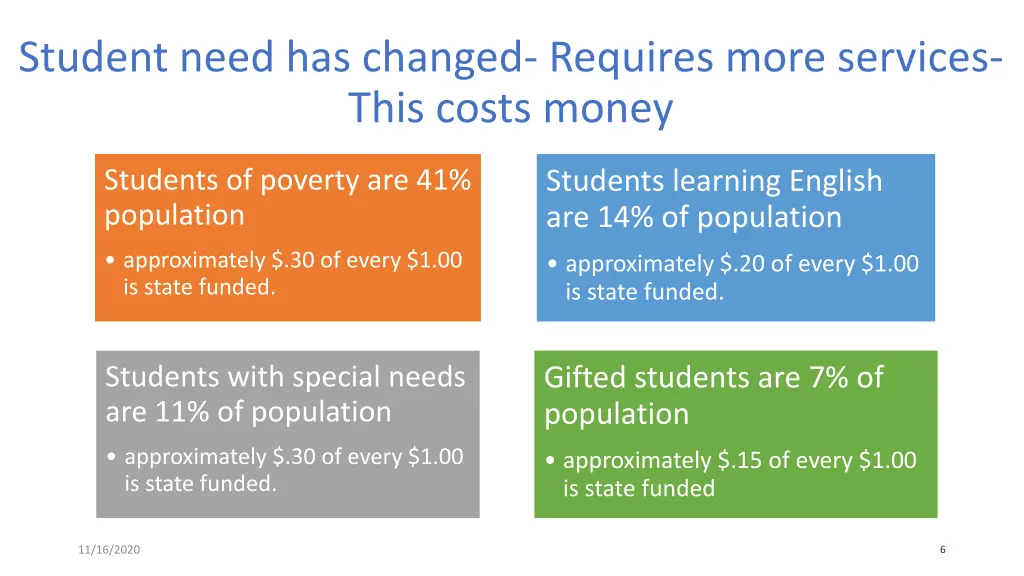 Student need has changed- Requires more services- This costs money

Students of poverty are 41% population

• approximately \$.30 of every \$1.00 is state funded.

Students learning English are 14% of population

• approximately \$.20 of every \$1.00 is state funded.

Students with special needs are 11% of population

• approximately \$.30 of every \$1.00 is state funded.

Gifted students are 7% of population

• approximately \$.15 of every \$1.00 is state funded

11/16/2020

6